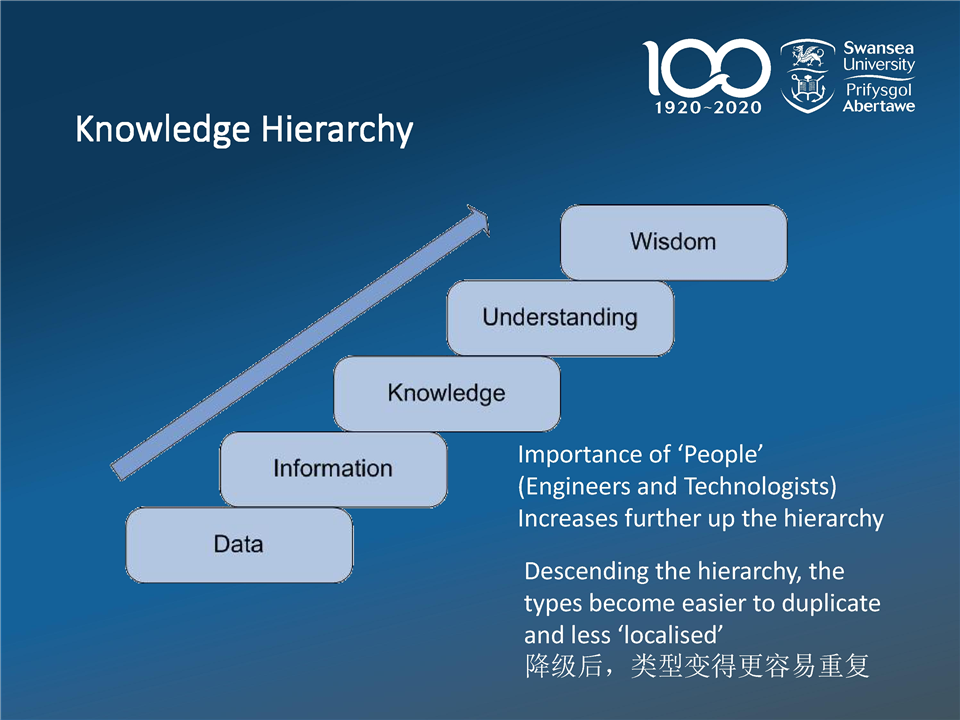 100
1920~2020

Swansea University
Prifysgol Abertawe

Knowledge Hierarchy

Wisdom

Understanding

Knowledge

Information

Data

Importance of ‘People’ (Engineers and Technologists) Increases further up the hierarchy

Descending the hierarchy, the types become easier to duplicate and less ‘localised’
降级后，类型变得更容易重复